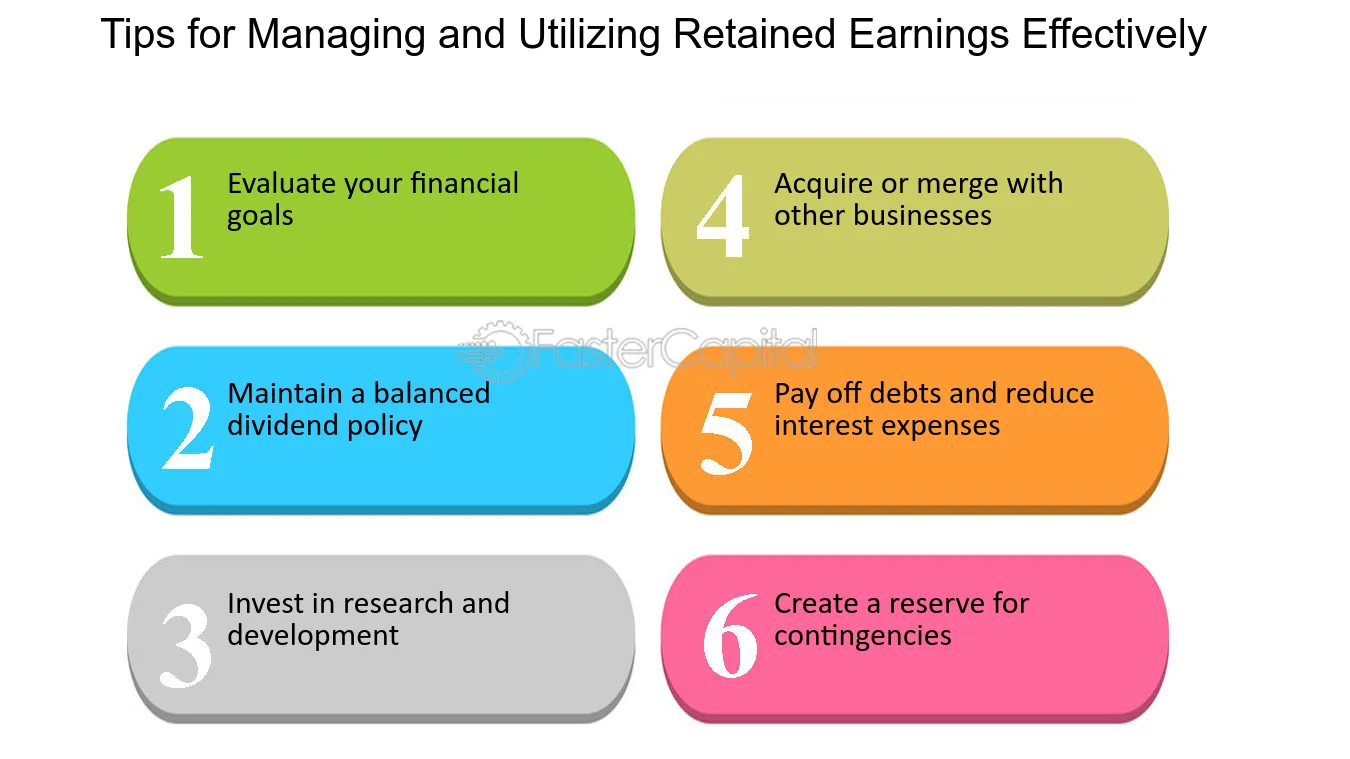 Tips for Managing and Utilizing Retained Earnings Effectively

1 Evaluate your financial goals

2 Maintain a balanced dividend policy

3 Invest in research and development

4 Acquire or merge with other businesses

5 Pay off debts and reduce interest expenses

6 Create a reserve for contingencies

FasterCapital